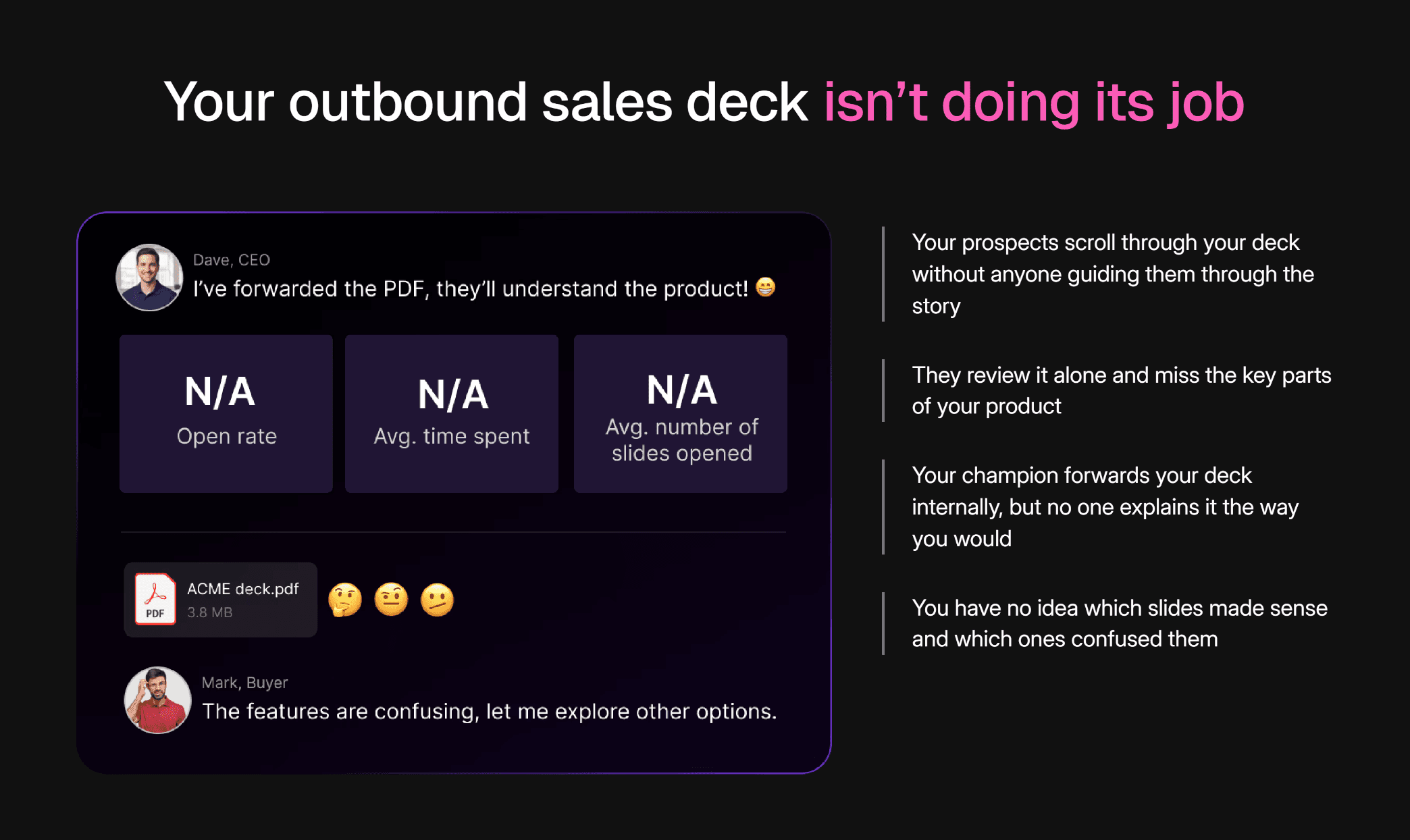 Your outbound sales deck isn't doing its job

Dave, CEO
I've forwarded the PDF, they'll understand the product! 😁

N/A
Open rate

N/A
Avg. time spent

N/A
Avg. number of slides opened

PDF
ACME deck.pdf
3.8 MB

🤔 🤨 🫤

Mark, Buyer
The features are confusing, let me explore other options.

Your prospects scroll through your deck without anyone guiding them through the story

They review it alone and miss the key parts of your product

Your champion forwards your deck internally, but no one explains it the way you would

You have no idea which slides made sense and which ones confused them